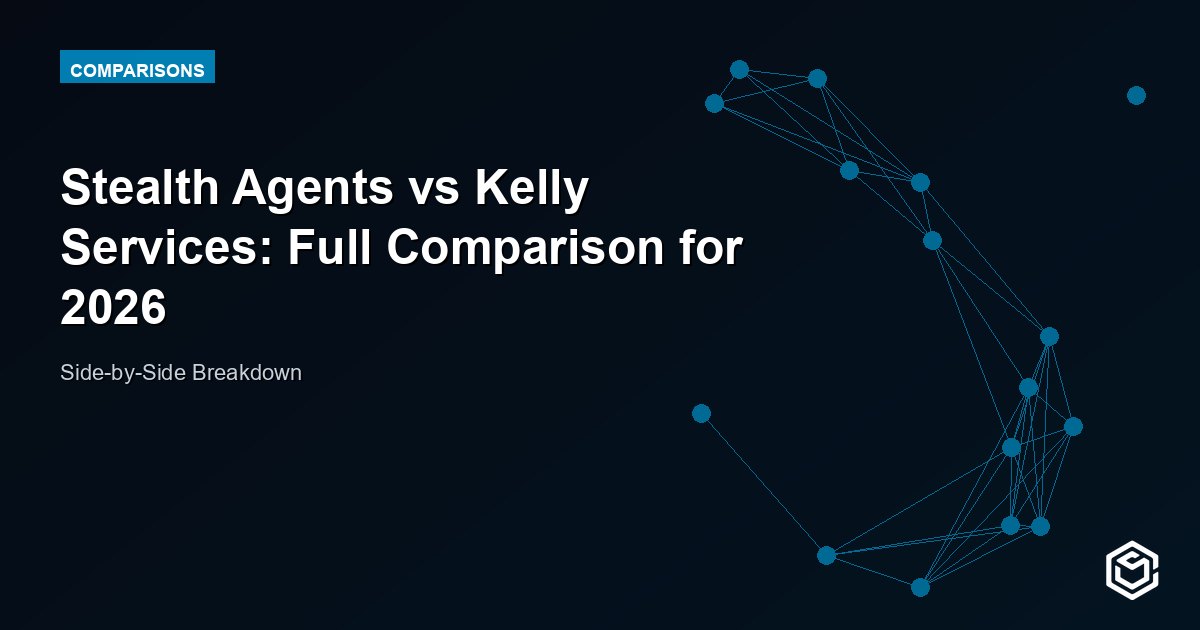 COMPARISONS

Stealth Agents vs Kelly Services: Full Comparison for 2026

Side-by-Side Breakdown